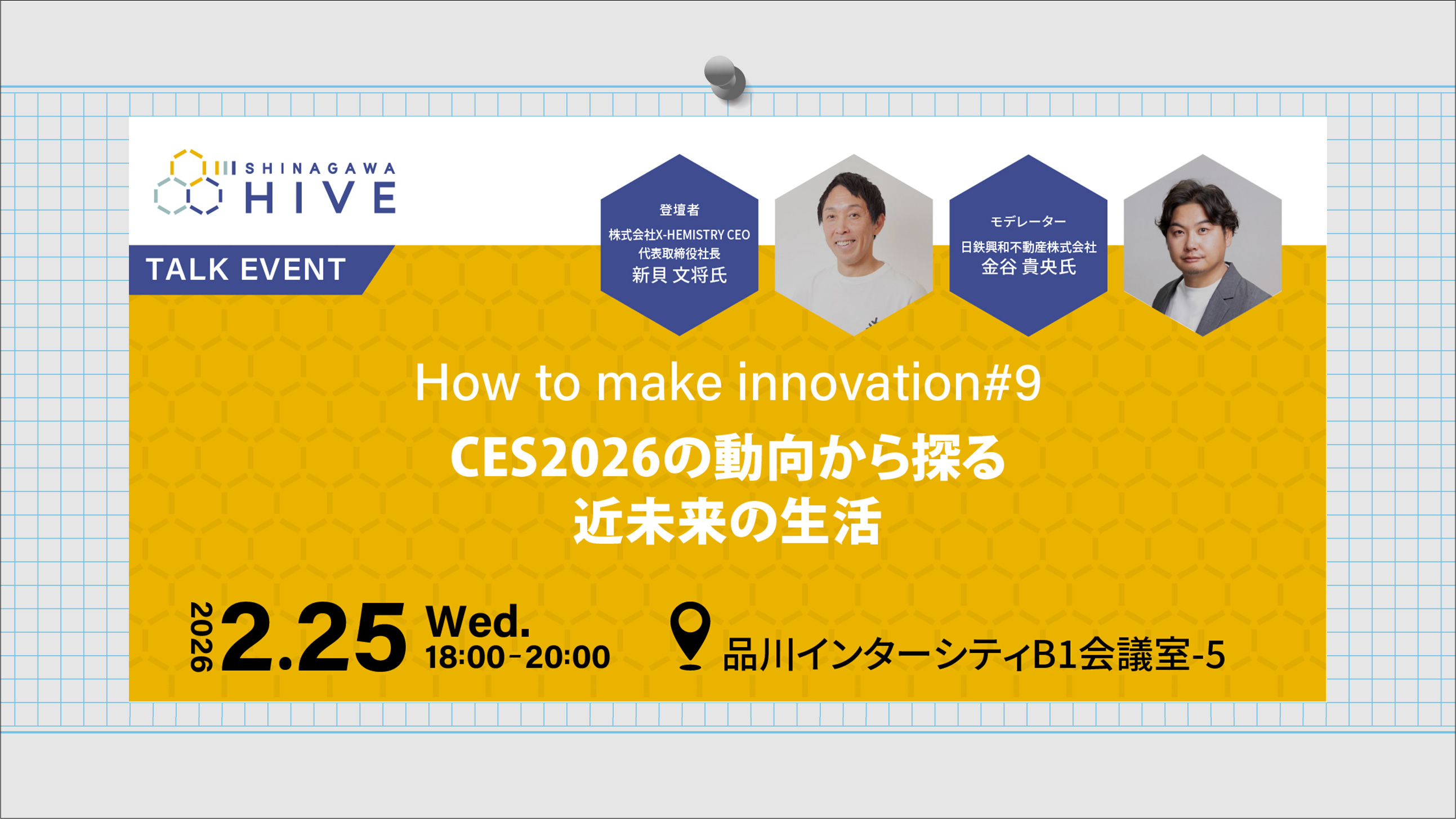 SHINAGAWA HIVE

TALK EVENT

登壇者
株式会社X-HEMISTRY CEO
代表取締役社長
新貝 文将氏

モデレーター
日鉄興和不動産株式会社
金谷 貴央氏

How to make innovation#9
CES2026の動向から探る
近未来の生活

2026 2.25 Wed.
18:00-20:00

品川インターシティB1会議室-5